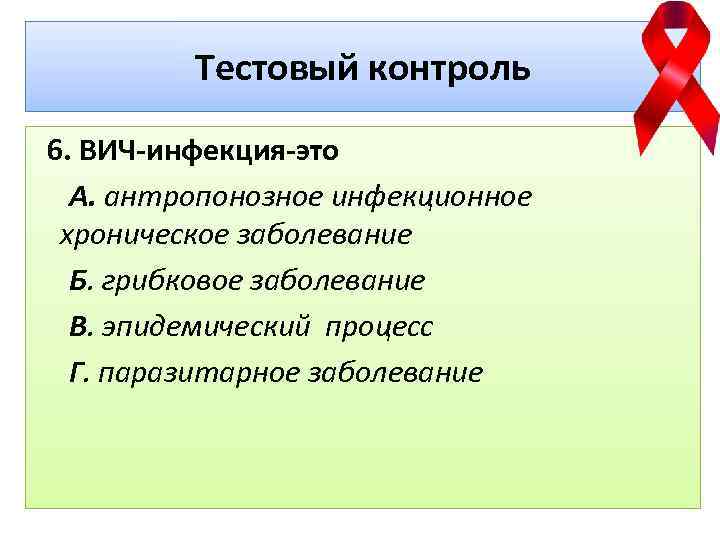 Тестовый контроль

6. ВИЧ-инфекция-это

А. антропонозное инфекционное хроническое заболевание

Б. грибковое заболевание

В. эпидемический процесс

Г. паразитарное заболевание